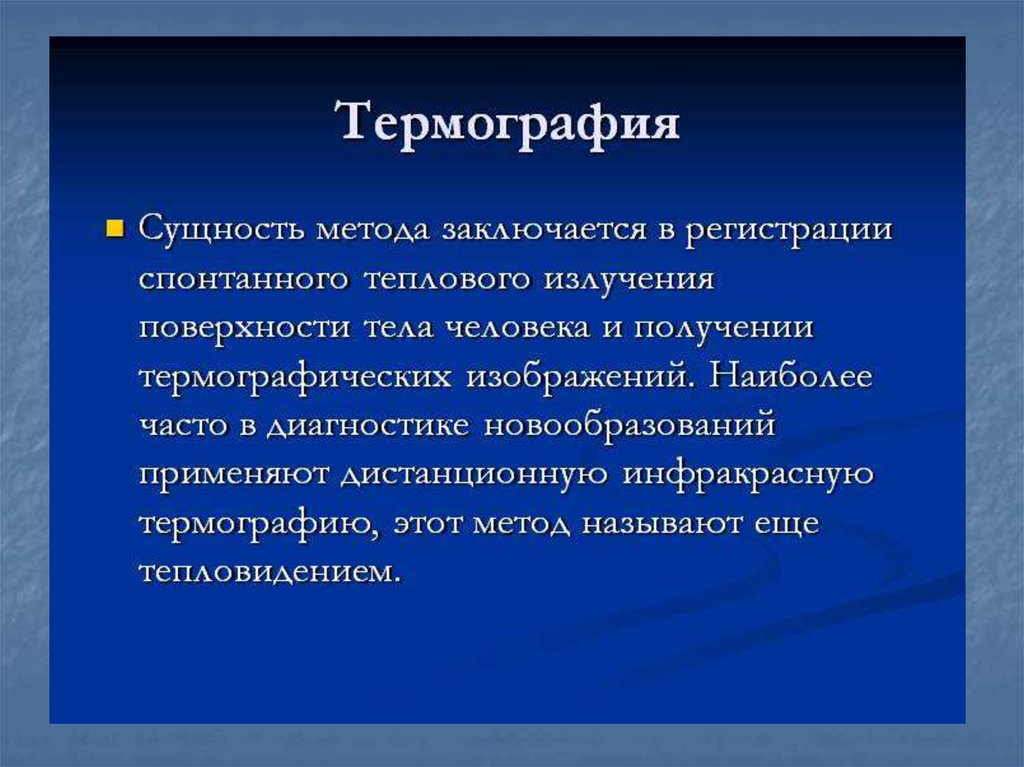 Термография

Сущность метода заключается в регистрации спонтанного теплового излучения поверхности тела человека и получении термографических изображений. Наиболее часто в диагностике новообразований применяют дистанционную инфракрасную термографию, этот метод называют еще тепловидением.